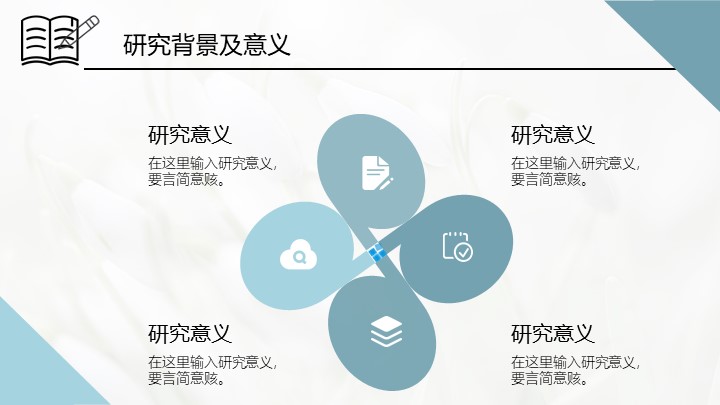 研究背景及意义

研究意义
在这里输入研究意义，要言简意赅。

研究意义
在这里输入研究意义，要言简意赅。

研究意义
在这里输入研究意义，要言简意赅。

研究意义
在这里输入研究意义，要言简意赅。